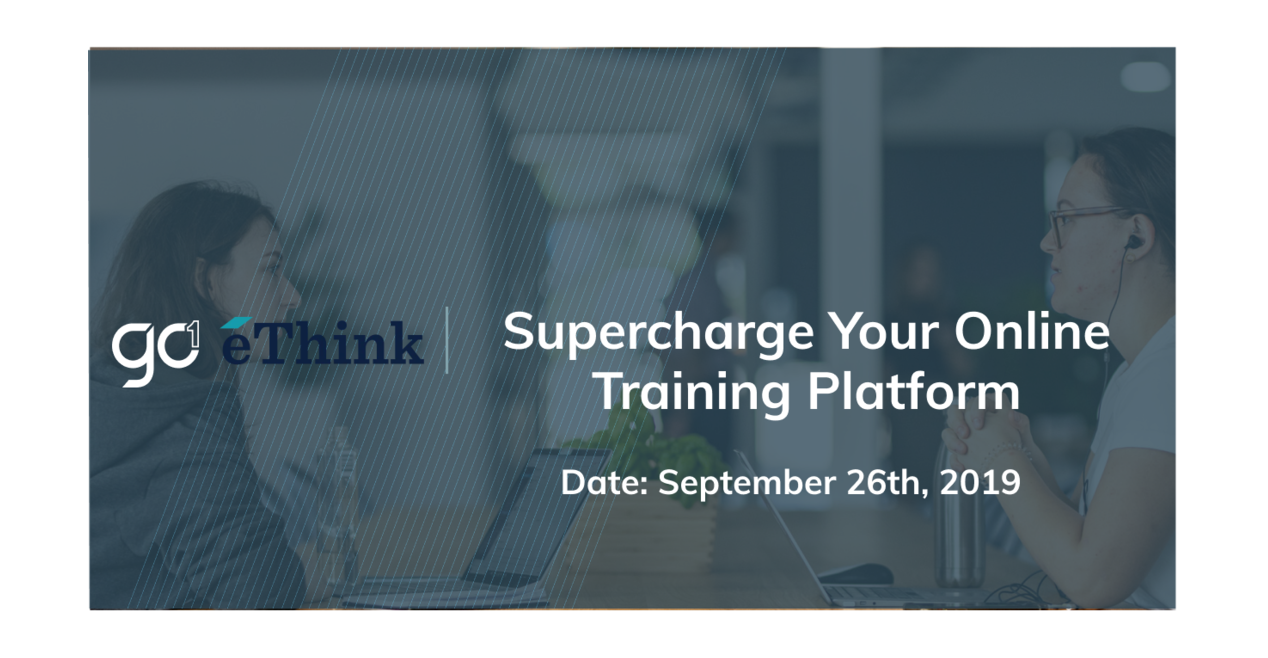 go1 eThink

Supercharge Your Online Training Platform

Date: September 26th, 2019